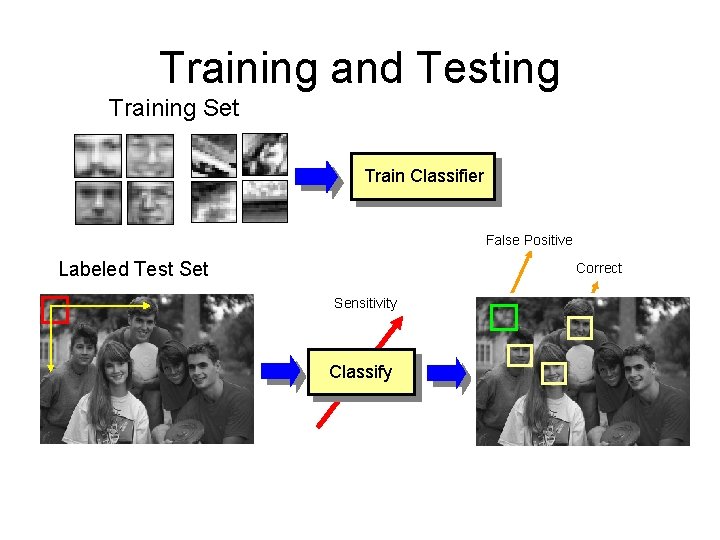 Training and Testing

Training Set

Train Classifier

Labeled Test Set

Sensitivity

Classify

False Positive

Correct